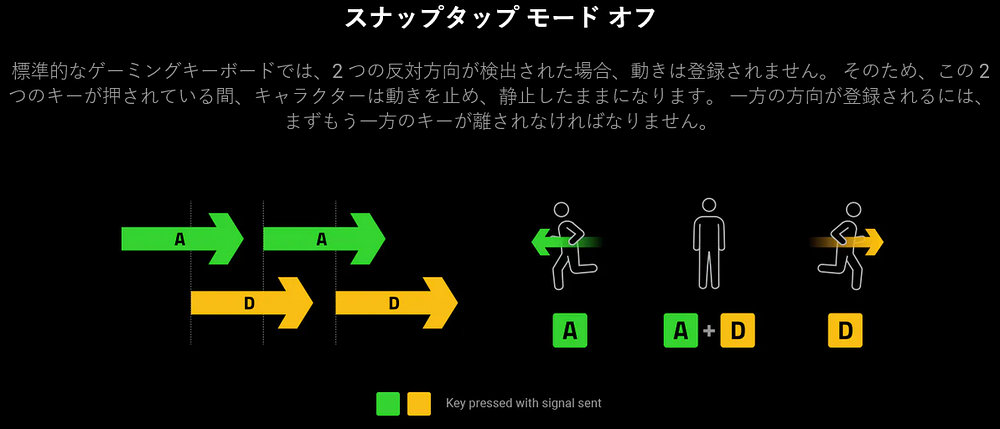 スナップタップ モード オフ

標準的なゲーミングキーボードでは、2 つの反対方向が検出された場合、動きは登録されません。 そのため、この 2 つのキーが押されている間、キャラクターは動きを止め、静止したままになります。 一方の方向が登録されるには、まずもう一方のキーが離されなければなりません。

A A
D D

A
A + D
D

Key pressed with signal sent